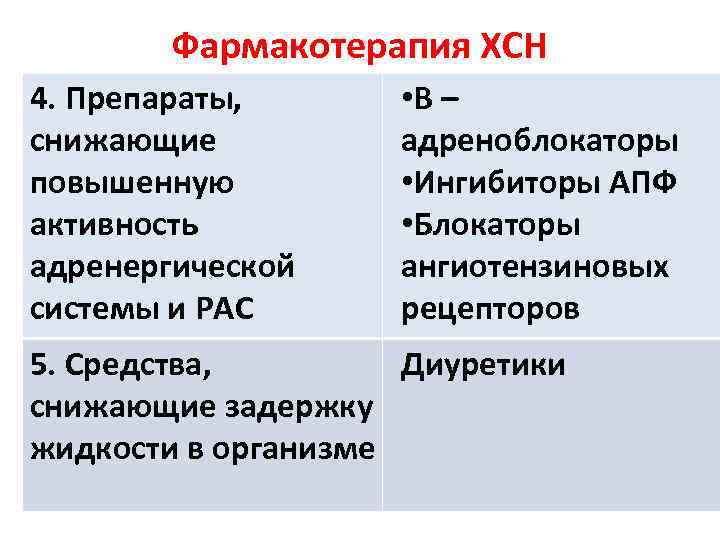 Фармакотерапия ХСН

| | |
|---|---|
| 4. Препараты, снижающие повышенную активность адренергической системы и РАС | •В – адреноблокаторы •Ингибиторы АПФ •Блокаторы ангиотензиновых рецепторов |
| 5. Средства, снижающие задержку жидкости в организме | Диуретики |